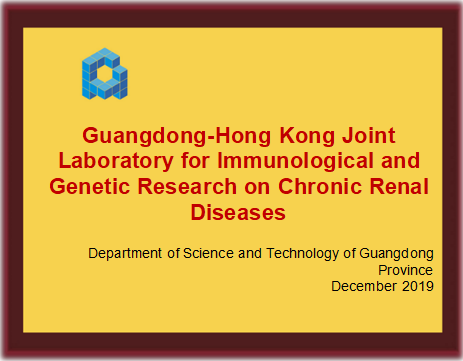 Guangdong-Hong Kong Joint Laboratory for Immunological and Genetic Research on Chronic Renal Diseases

Department of Science and Technology of Guangdong Province
December 2019